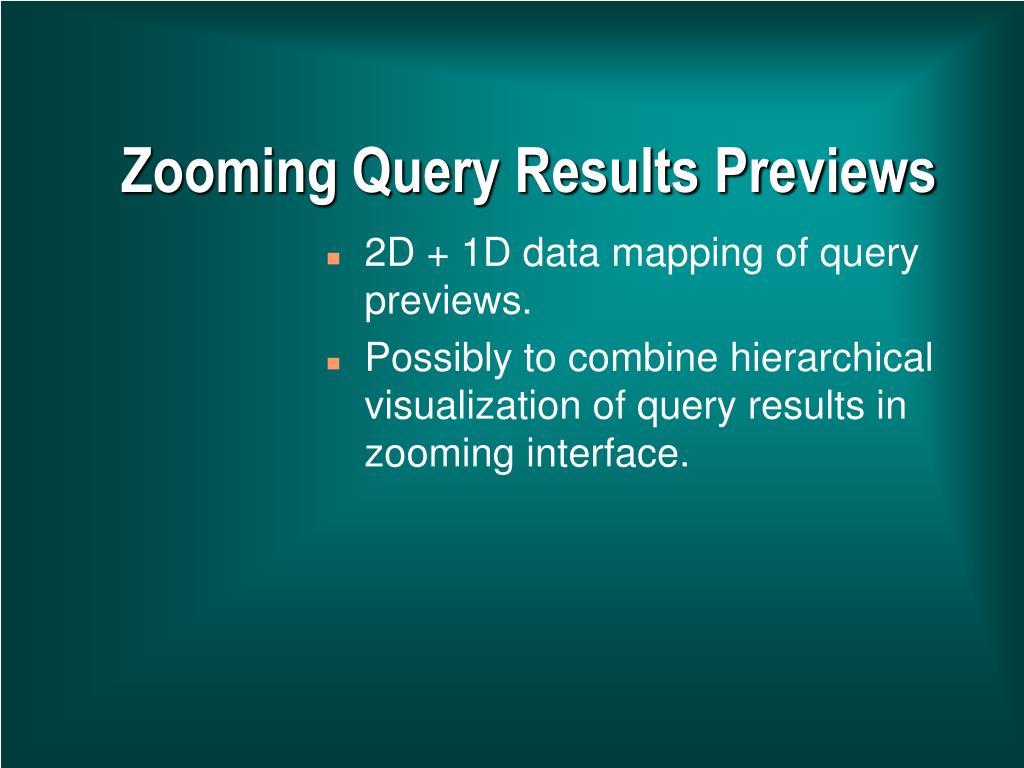 Zooming Query Results Previews

- 2D + 1D data mapping of query previews.
- Possibly to combine hierarchical visualization of query results in zooming interface.